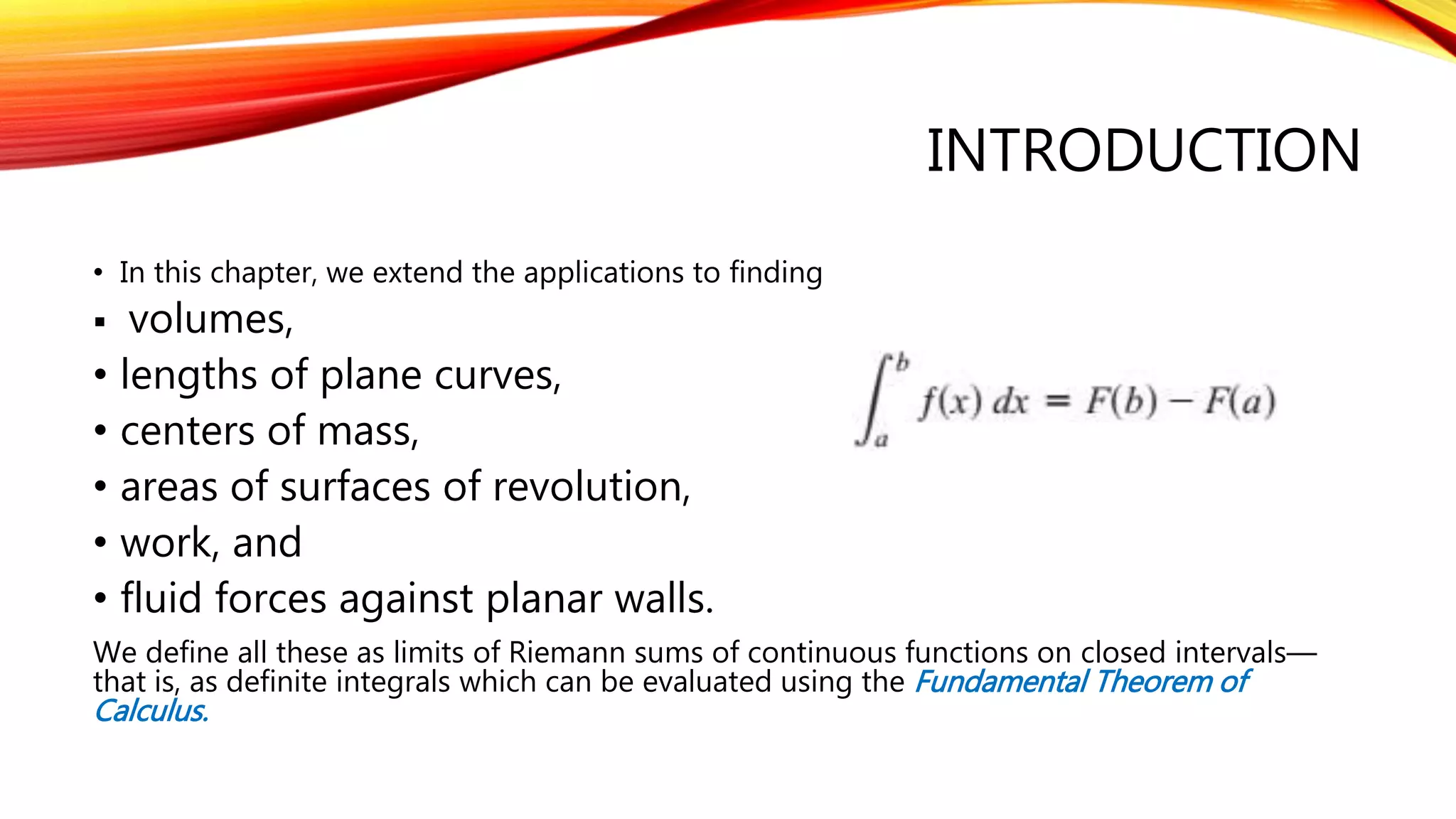 INTRODUCTION

• In this chapter, we extend the applications to finding
▪ volumes,
• lengths of plane curves,
• centers of mass,
• areas of surfaces of revolution,
• work, and
• fluid forces against planar walls.

$\int_a^b f(x)\,dx = F(b) - F(a)$

We define all these as limits of Riemann sums of continuous functions on closed intervals—that is, as definite integrals which can be evaluated using the Fundamental Theorem of Calculus.